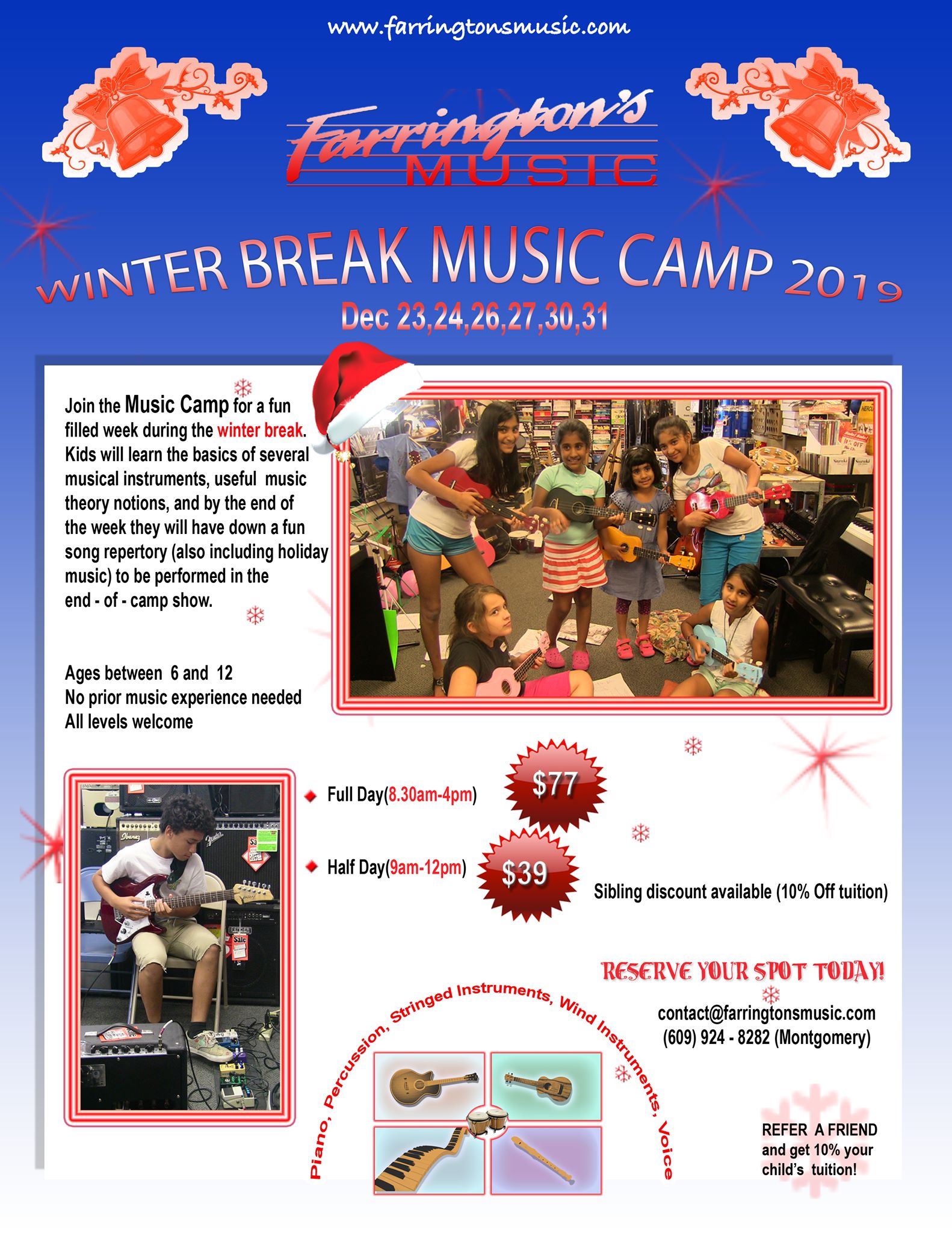 www.farringtonsmusic.com

Farrington's MUSIC

WINTER BREAK MUSIC CAMP 2019
Dec 23,24,26,27,30,31

Join the Music Camp for a fun filled week during the winter break. Kids will learn the basics of several musical instruments, useful music theory notions, and by the end of the week they will have down a fun song repertory (also including holiday music) to be performed in the end - of - camp show.

Ages between 6 and 12
No prior music experience needed
All levels welcome

Full Day(8.30am-4pm) $77

Half Day(9am-12pm) $39

Sibling discount available (10% Off tuition)

RESERVE YOUR SPOT TODAY!

contact@farringtonsmusic.com
(609) 924 - 8282 (Montgomery)

Piano, Percussion, Stringed Instruments, Wind Instruments, Voice

REFER A FRIEND and get 10% your child's tuition!